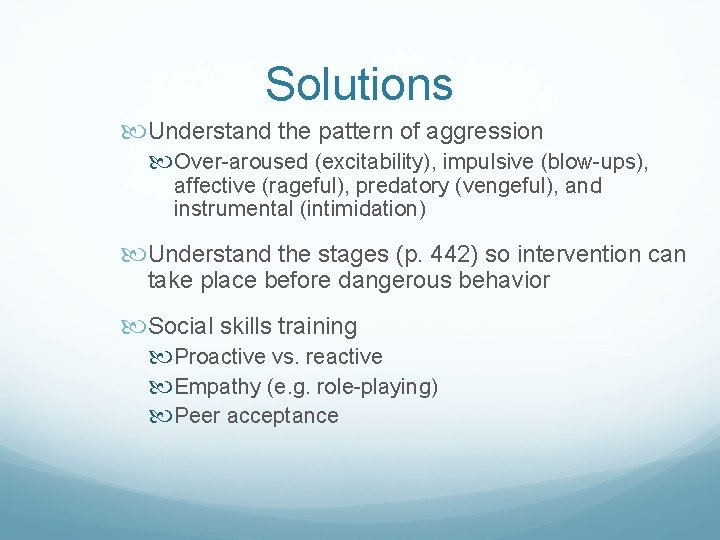 Solutions

Understand the pattern of aggression

Over-aroused (excitability), impulsive (blow-ups), affective (rageful), predatory (vengeful), and instrumental (intimidation)

Understand the stages (p. 442) so intervention can take place before dangerous behavior

Social skills training

Proactive vs. reactive

Empathy (e.g. role-playing)

Peer acceptance